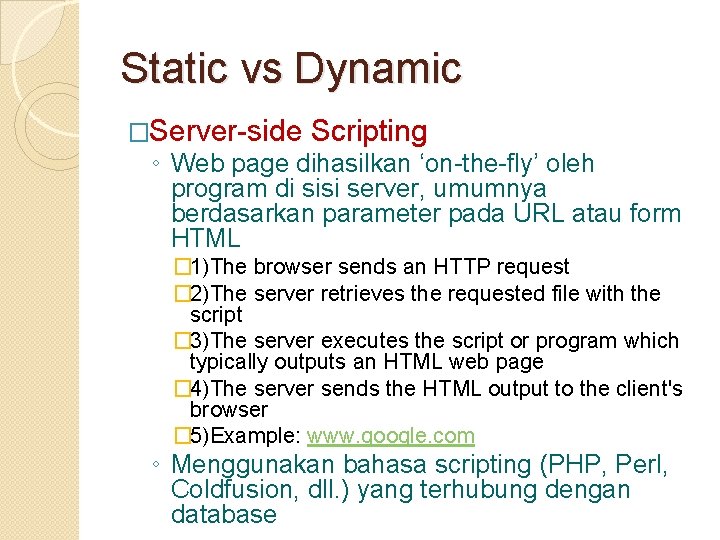 Static vs Dynamic

□Server-side Scripting

◦ Web page dihasilkan ‘on-the-fly’ oleh program di sisi server, umumnya berdasarkan parameter pada URL atau form HTML

□1)The browser sends an HTTP request

□2)The server retrieves the requested file with the script

□3)The server executes the script or program which typically outputs an HTML web page

□4)The server sends the HTML output to the client's browser

□5)Example: www.google.com

◦ Menggunakan bahasa scripting (PHP, Perl, Coldfusion, dll.) yang terhubung dengan database